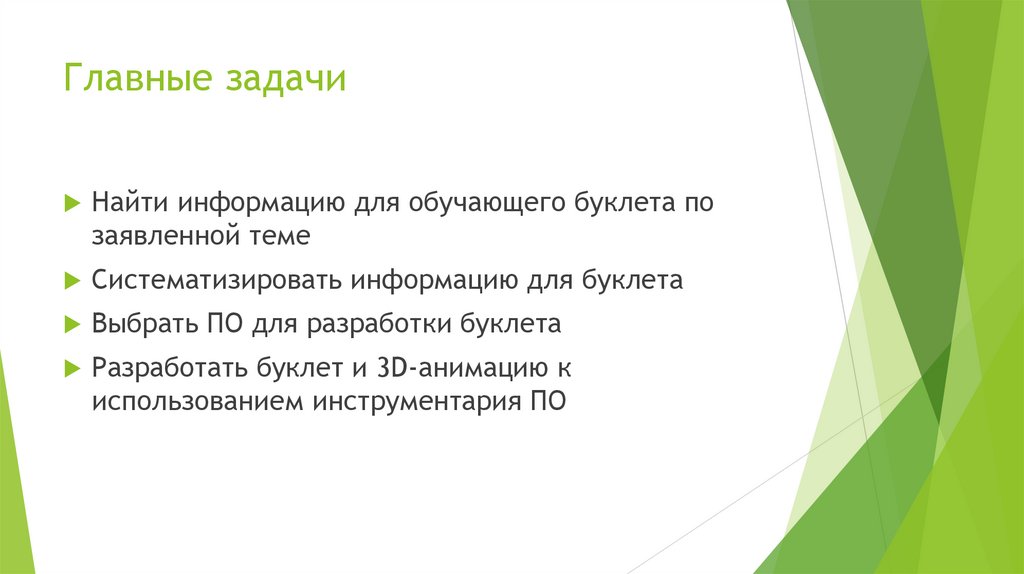 Главные задачи

Найти информацию для обучающего буклета по заявленной теме

Систематизировать информацию для буклета

Выбрать ПО для разработки буклета

Разработать буклет и 3D-анимацию к использованием инструментария ПО